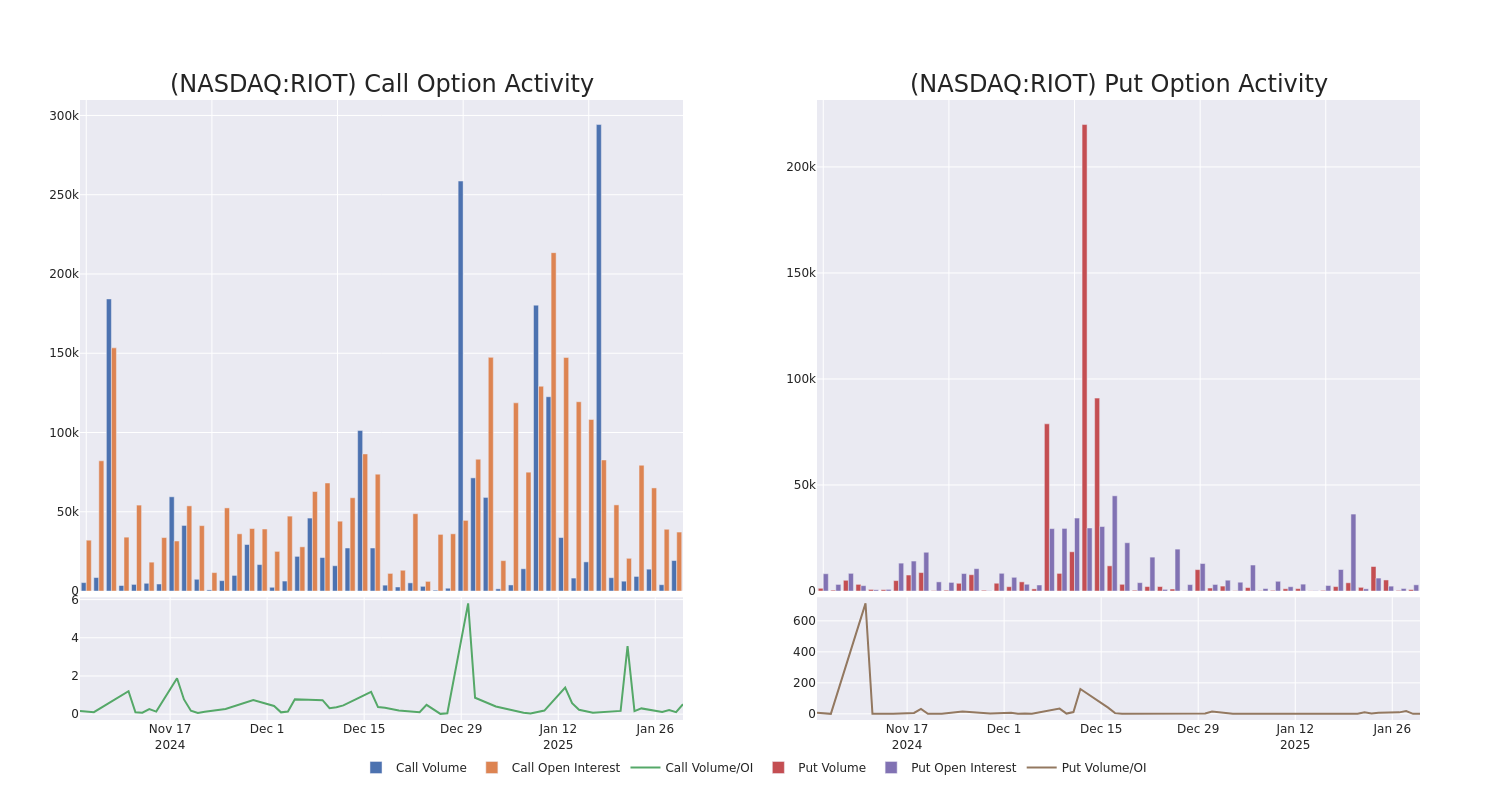 (NASDAQ:RIOT) Call Option Activity

300k
250k
200k
150k
100k
50k
0

6
4
2
0

Nov 17
2024
Dec 1
Dec 15
Dec 29
Jan 12
2025
Jan 26

(NASDAQ:RIOT) Put Option Activity

200k
150k
100k
50k
0

600
400
200
0

Nov 17
2024
Dec 1
Dec 15
Dec 29
Jan 12
2025
Jan 26

Call Volume Call Open Interest Call Volume/OI Put Volume Put Open Interest Put Volume/OI